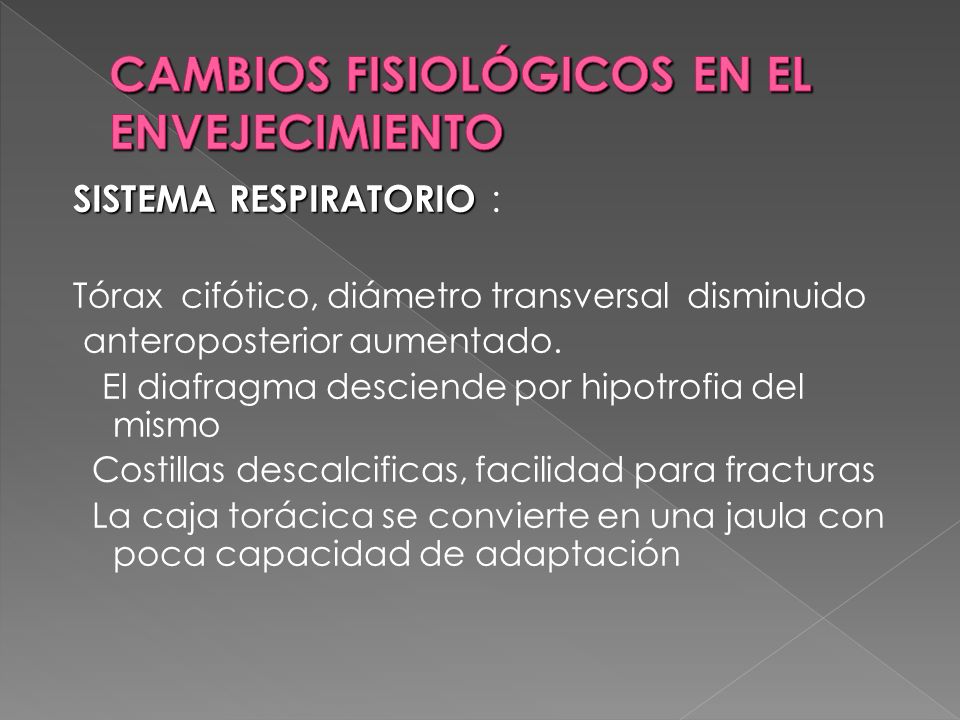 CAMBIOS FISIOLÓGICOS EN EL ENVEJECIMIENTO

SISTEMA RESPIRATORIO :

Tórax cifótico, diámetro transversal disminuido anteroposterior aumentado.

El diafragma desciende por hipotrofia del mismo

Costillas descalcificas, facilidad para fracturas

La caja torácica se convierte en una jaula con poca capacidad de adaptación